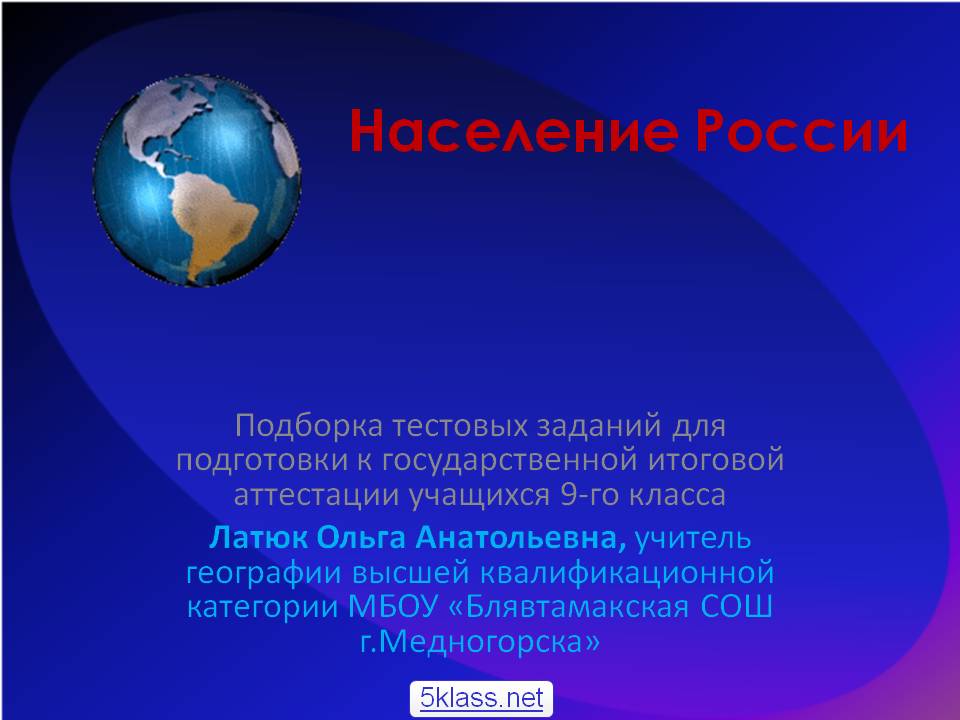 Население России

Подборка тестовых заданий для подготовки к государственной итоговой аттестации учащихся 9-го класса

Латюк Ольга Анатольевна, учитель географии высшей квалификационной категории МБОУ «Блявтамакская СОШ г.Медногорска»

5klass.net